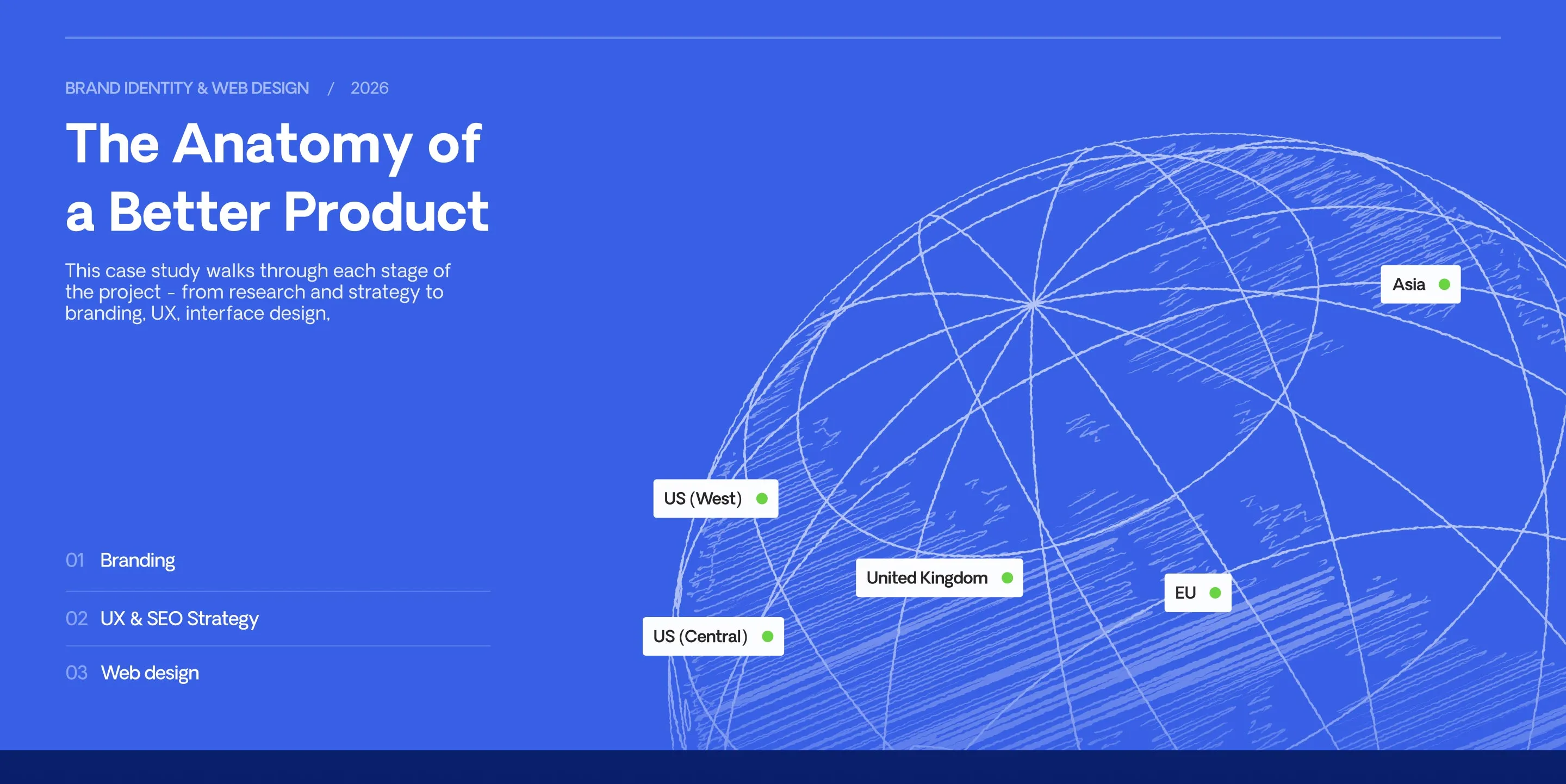 BRAND IDENTITY & WEB DESIGN / 2026

The Anatomy of a Better Product

This case study walks through each stage of the project - from research and strategy to branding, UX, interface design,

01 Branding

02 UX & SEO Strategy

03 Web design

Asia

US (West)

United Kingdom

EU

US (Central)